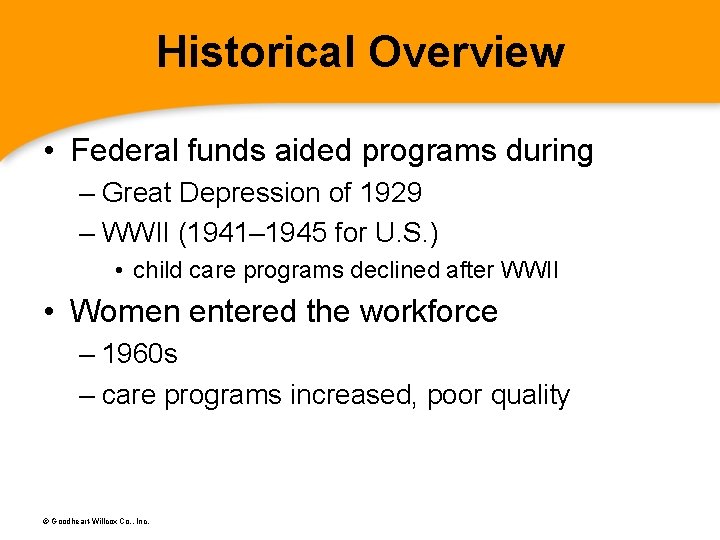 Historical Overview

• Federal funds aided programs during
– Great Depression of 1929
– WWII (1941–1945 for U.S.)
• child care programs declined after WWII

• Women entered the workforce
– 1960s
– care programs increased, poor quality

© Goodheart-Willcox Co., Inc.